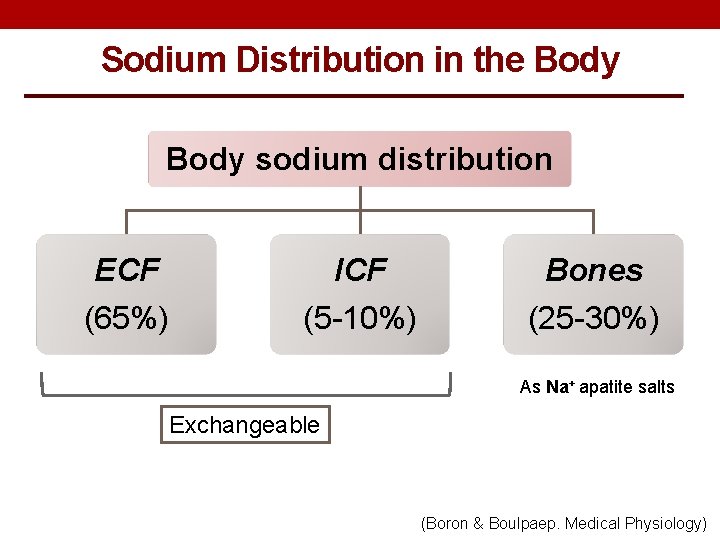 Sodium Distribution in the Body

Body sodium distribution

ECF
(65%)

ICF
(5-10%)

Bones
(25-30%)

As $Na^+$ apatite salts

Exchangeable

(Boron & Boulpaep. Medical Physiology)